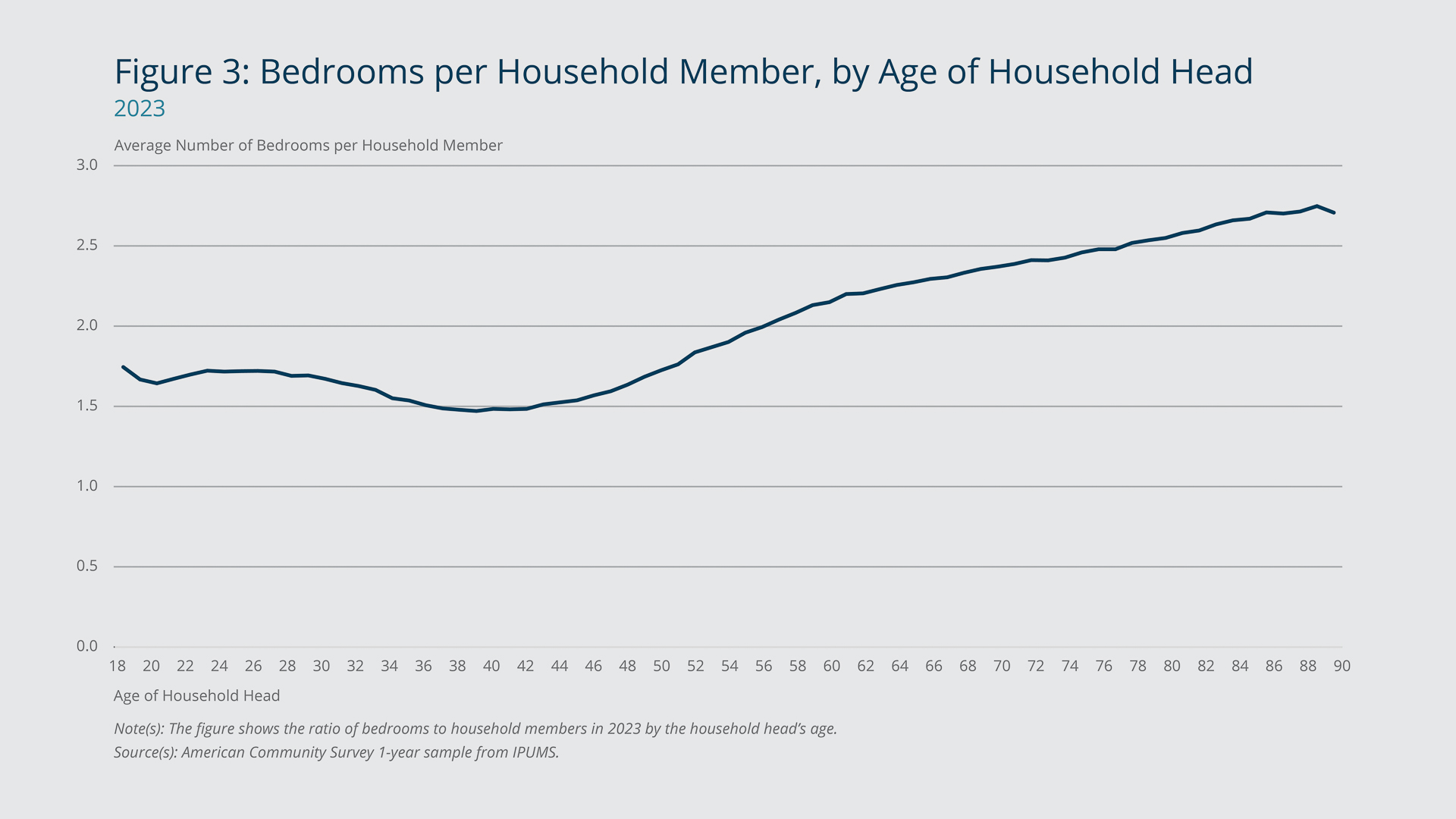 Figure 3: Bedrooms per Household Member, by Age of Household Head
2023

Average Number of Bedrooms per Household Member

3.0
2.5
2.0
1.5
1.0
0.5
0.0

18 20 22 24 26 28 30 32 34 36 38 40 42 44 46 48 50 52 54 56 58 60 62 64 66 68 70 72 74 76 78 80 82 84 86 88 90

Age of Household Head

Note(s): The figure shows the ratio of bedrooms to household members in 2023 by the household head's age.
Source(s): American Community Survey 1-year sample from IPUMS.